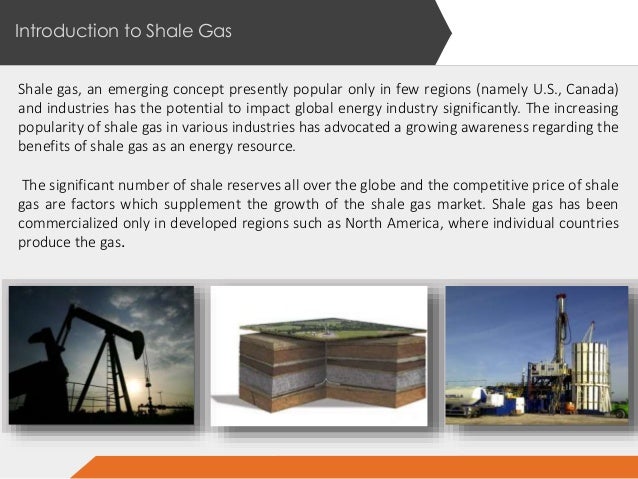 Introduction to Shale Gas

Shale gas, an emerging concept presently popular only in few regions (namely U.S., Canada) and industries has the potential to impact global energy industry significantly. The increasing popularity of shale gas in various industries has advocated a growing awareness regarding the benefits of shale gas as an energy resource.

The significant number of shale reserves all over the globe and the competitive price of shale gas are factors which supplement the growth of the shale gas market. Shale gas has been commercialized only in developed regions such as North America, where individual countries produce the gas.